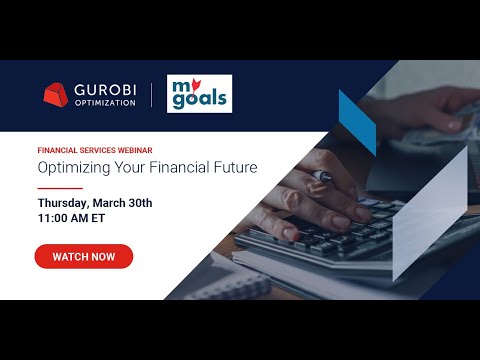 GUROBI
OPTIMIZATION

my goals

FINANCIAL SERVICES WEBINAR
Optimizing Your Financial Future

Thursday, March 30th
11:00 AM ET

WATCH NOW